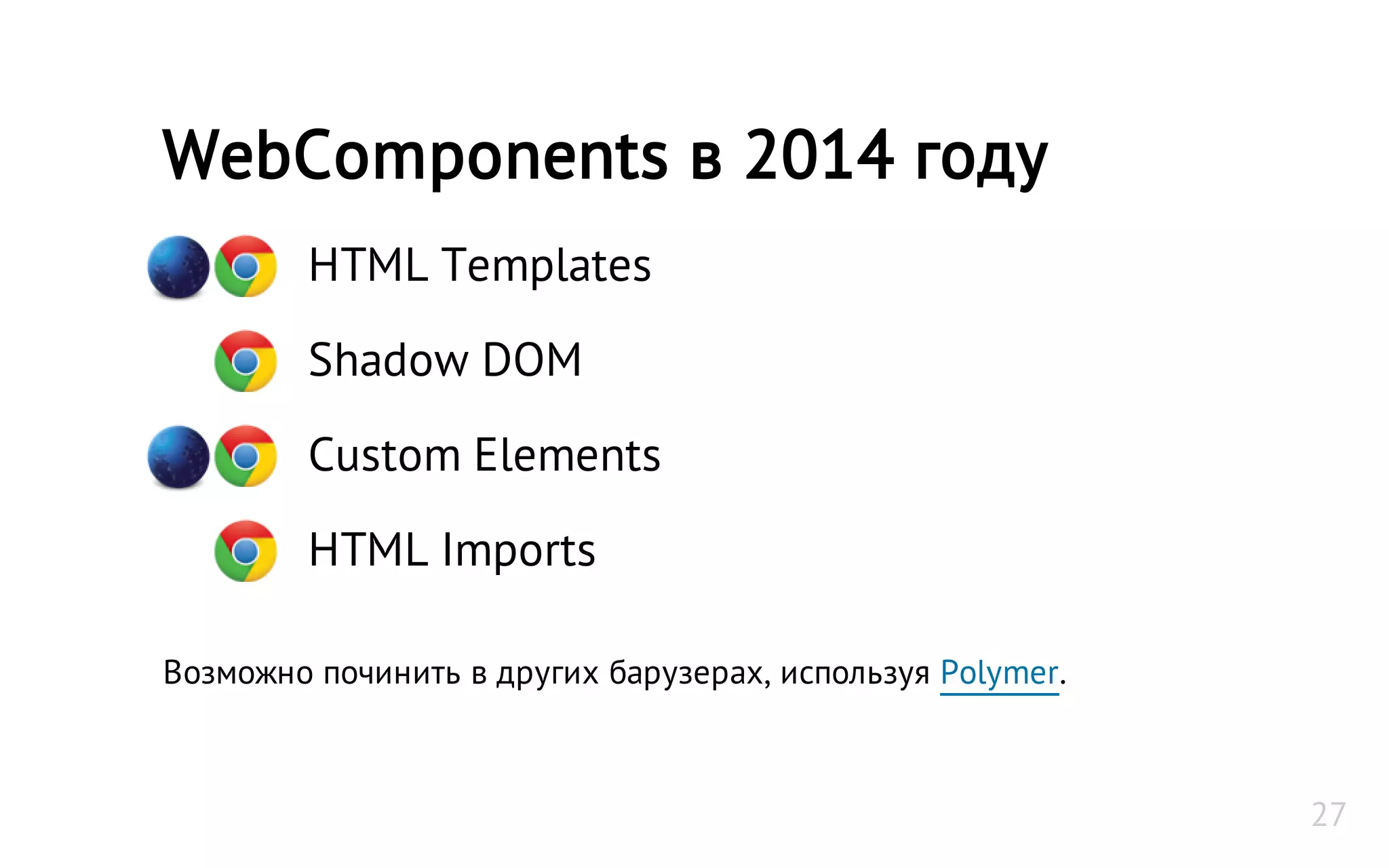 WebComponents в 2014 году

HTML Templates

Shadow DOM

Custom Elements

HTML Imports

Возможно починить в других барузерах, используя Polymer.

27